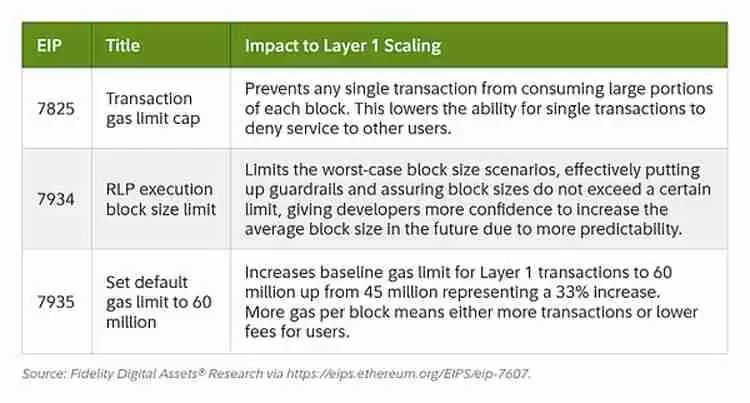 | EIP | Title | Impact to Layer 1 Scaling |
|---|---|---|
| 7825 | Transaction gas limit cap | Prevents any single transaction from consuming large portions of each block. This lowers the ability for single transactions to deny service to other users. |
| 7934 | RLP execution block size limit | Limits the worst-case block size scenarios, effectively putting up guardrails and assuring block sizes do not exceed a certain limit, giving developers more confidence to increase the average block size in the future due to more predictability. |
| 7935 | Set default gas limit to 60 million | Increases baseline gas limit for Layer 1 transactions to 60 million up from 45 million representing a 33% increase. More gas per block means either more transactions or lower fees for users. |

Source: Fidelity Digital Assets® Research via https://eips.ethereum.org/EIPS/eip-7607.